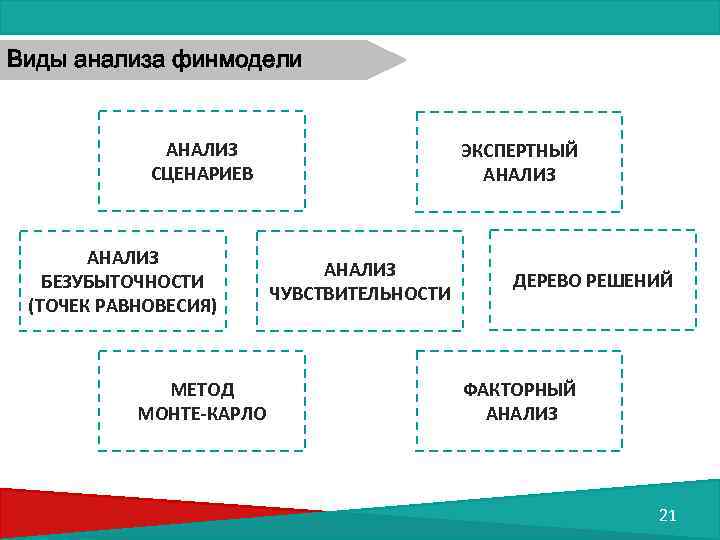 Виды анализа финмодели

АНАЛИЗ СЦЕНАРИЕВ

ЭКСПЕРТНЫЙ АНАЛИЗ

АНАЛИЗ БЕЗУБЫТОЧНОСТИ (ТОЧЕК РАВНОВЕСИЯ)

АНАЛИЗ ЧУВСТВИТЕЛЬНОСТИ

ДЕРЕВО РЕШЕНИЙ

МЕТОД МОНТЕ-КАРЛО

ФАКТОРНЫЙ АНАЛИЗ

21